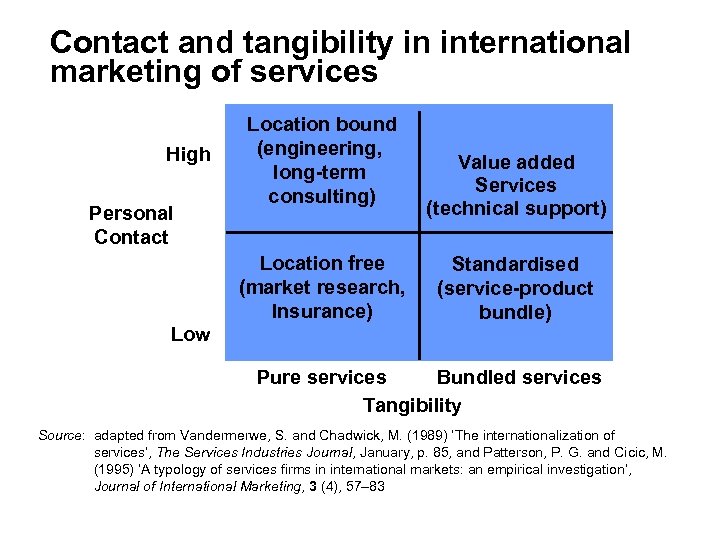 Contact and tangibility in international marketing of services

High

Personal Contact

Low

Location bound (engineering, long-term consulting)

Value added Services (technical support)

Location free (market research, Insurance)

Standardised (service-product bundle)

Pure services

Bundled services

Tangibility

Source: adapted from Vandermerwe, S. and Chadwick, M. (1989) 'The internationalization of services', The Services Industries Journal, January, p. 85, and Patterson, P. G. and Cicic, M. (1995) 'A typology of services firms in international markets: an empirical investigation', Journal of International Marketing, 3 (4), 57–83